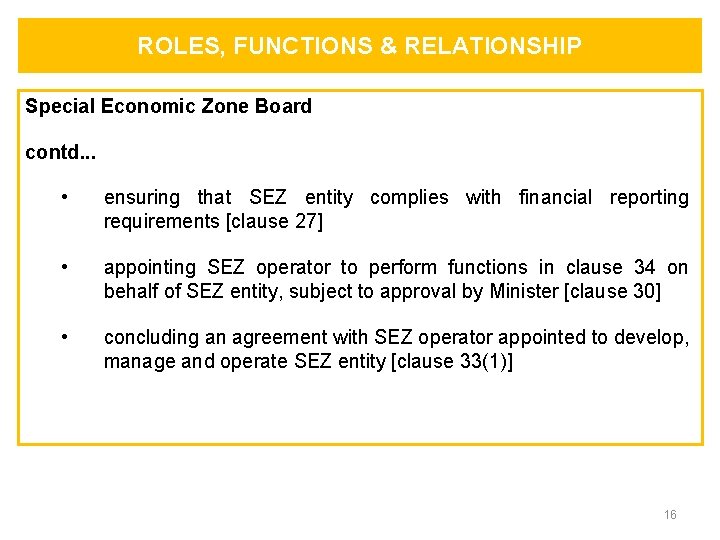 ROLES, FUNCTIONS & RELATIONSHIP

Special Economic Zone Board

contd...

• ensuring that SEZ entity complies with financial reporting requirements [clause 27]

• appointing SEZ operator to perform functions in clause 34 on behalf of SEZ entity, subject to approval by Minister [clause 30]

• concluding an agreement with SEZ operator appointed to develop, manage and operate SEZ entity [clause 33(1)]

16